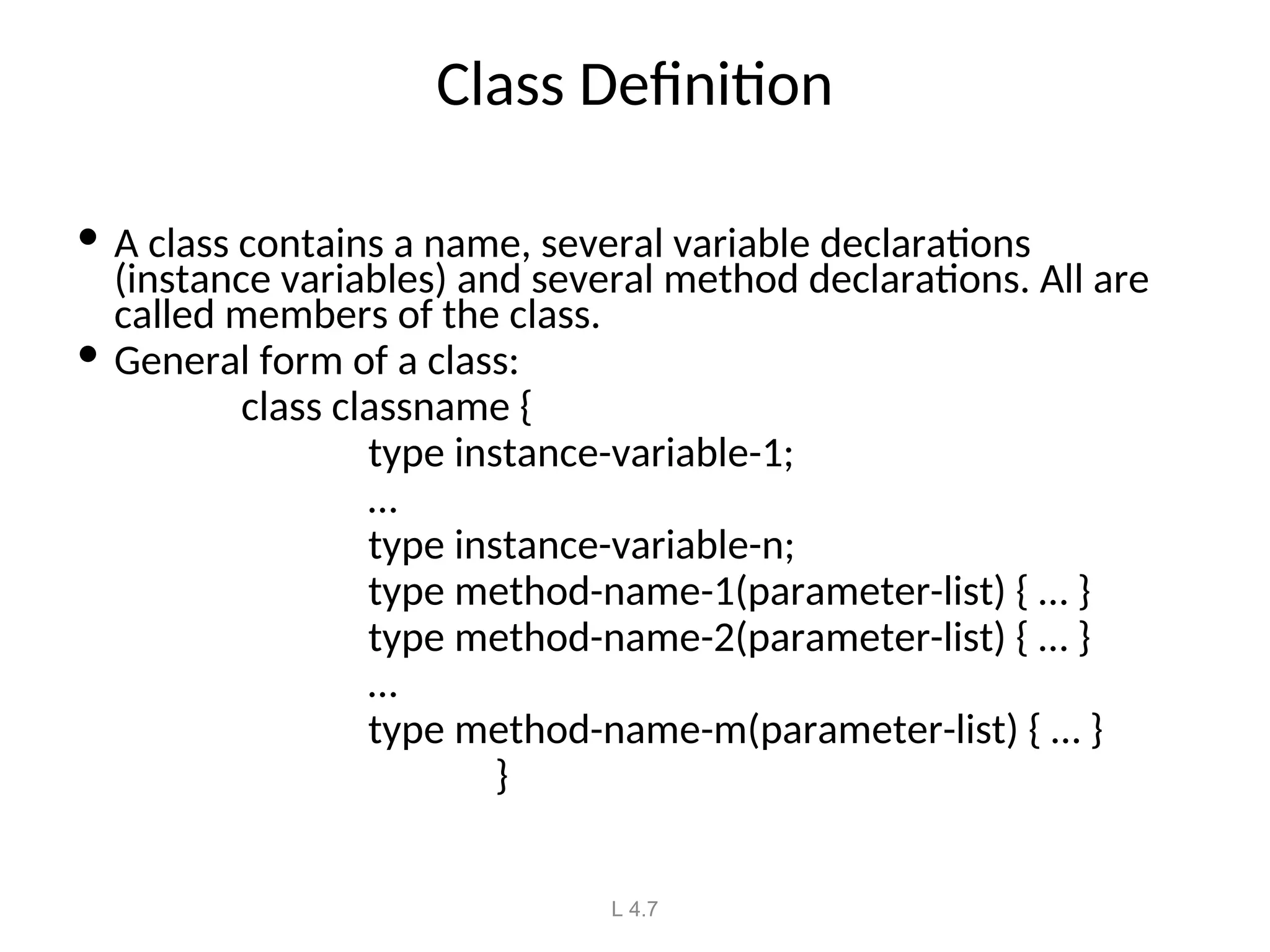 Class Definition

• A class contains a name, several variable declarations (instance variables) and several method declarations. All are called members of the class.

• General form of a class:

class classname {
type instance-variable-1;
…
type instance-variable-n;
type method-name-1(parameter-list) { … }
type method-name-2(parameter-list) { … }
…
type method-name-m(parameter-list) { … }
}

L 4.7